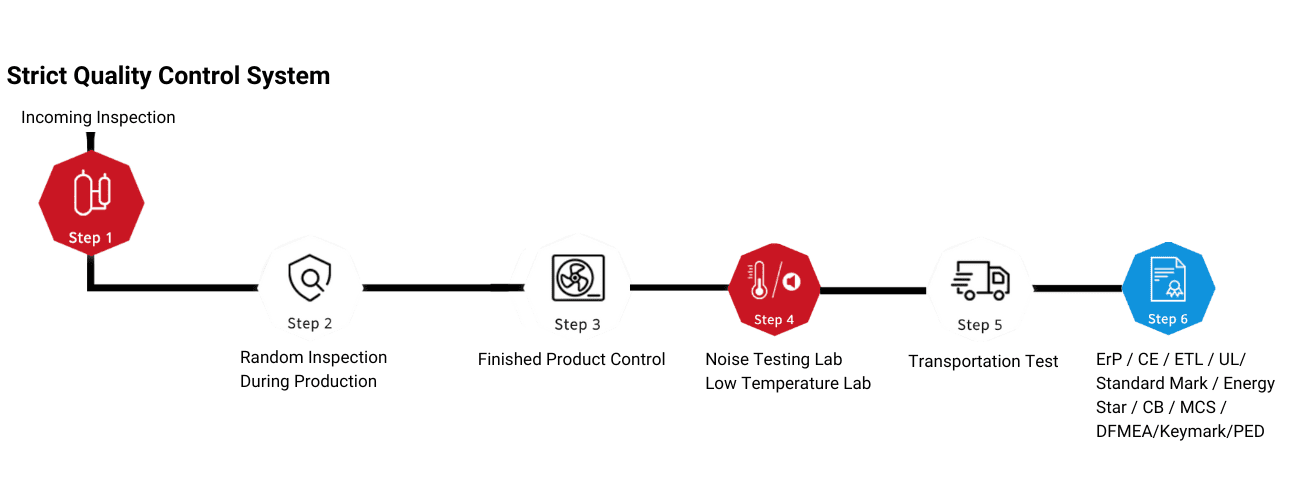 Strict Quality Control System

Incoming Inspection

Step 1

Step 2

Random Inspection During Production

Step 3

Finished Product Control

Step 4

Noise Testing Lab
Low Temperature Lab

Step 5

Transportation Test

Step 6

ErP / CE / ETL / UL/ Standard Mark / Energy Star / CB / MCS / DFMEA/Keymark/PED